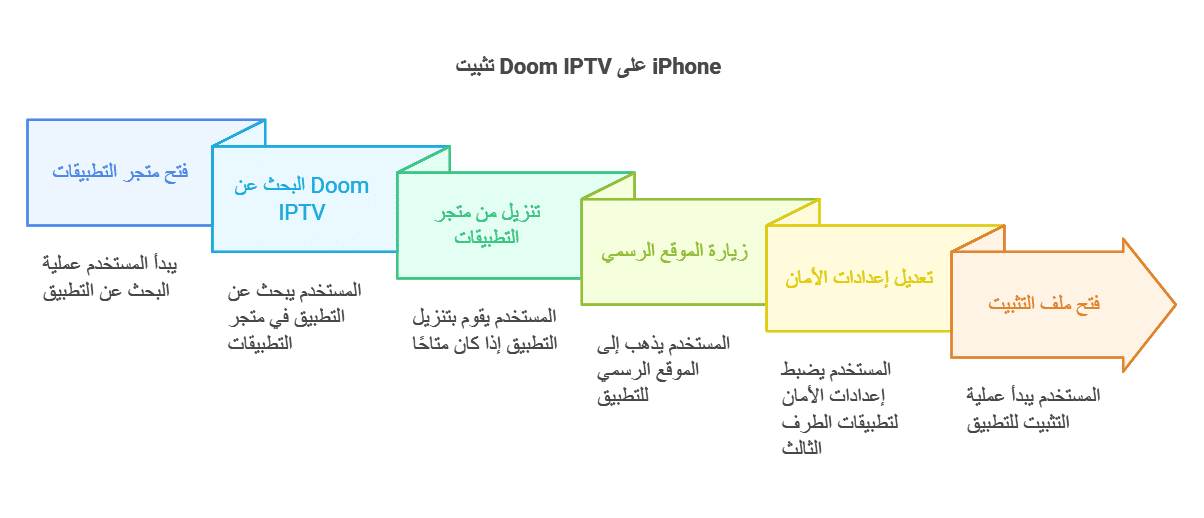 تثبيت Doom IPTV على iPhone

فتح متجر التطبيقات

يبدأ المستخدم عملية البحث عن التطبيق

البحث عن Doom IPTV

المستخدم يبحث عن التطبيق في متجر التطبيقات

تنزيل من متجر التطبيقات

المستخدم يقوم بتنزيل التطبيق إذا كان متاحًا

زيارة الموقع الرسمي

المستخدم يذهب إلى الموقع الرسمي للتطبيق

تعديل إعدادات الأمان

المستخدم يضبط إعدادات الأمان لتطبيقات الطرف الثالث

فتح ملف التثبيت

المستخدم يبدأ عملية التثبيت للتطبيق